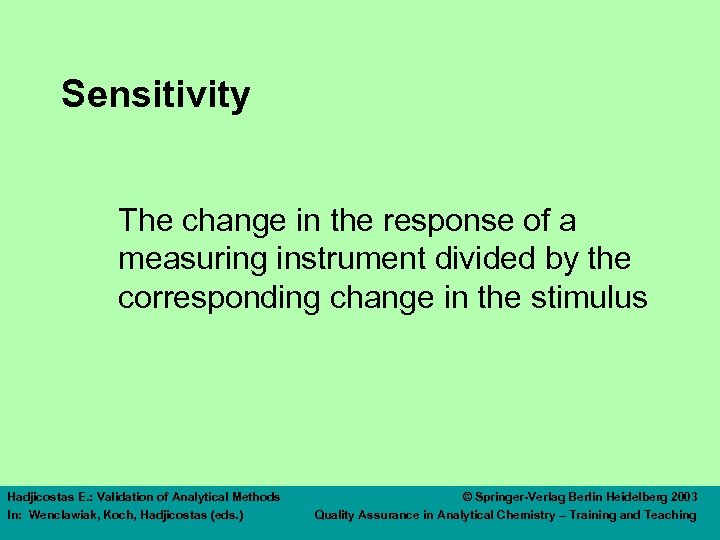 Sensitivity

The change in the response of a measuring instrument divided by the corresponding change in the stimulus

Hadjicostas E.: Validation of Analytical Methods
In: Wenclawiak, Koch, Hadjicostas (eds.)

© Springer-Verlag Berlin Heidelberg 2003
Quality Assurance in Analytical Chemistry – Training and Teaching